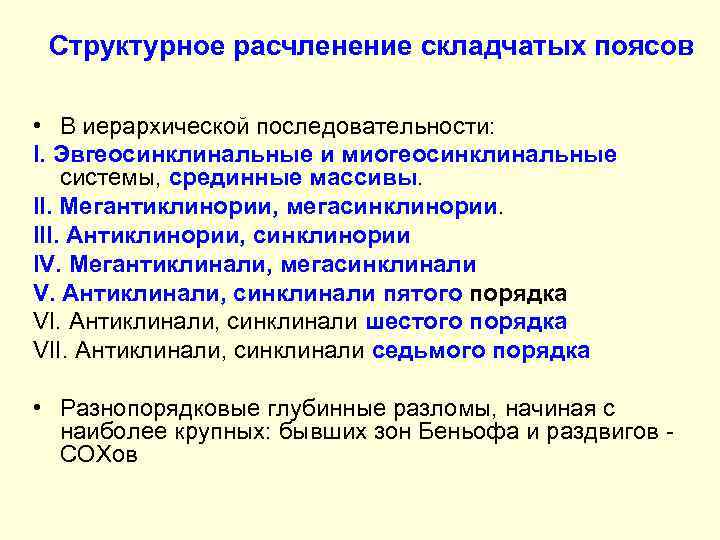 Структурное расчленение складчатых поясов

• В иерархической последовательности:
I. Эвгеосинклинальные и миогеосинклинальные системы, срединные массивы.
II. Мегантиклинории, мегасинклинории.
III. Антиклинории, синклинории
IV. Мегантиклинали, мегасинклинали
V. Антиклинали, синклинали пятого порядка
VI. Антиклинали, синклинали шестого порядка
VII. Антиклинали, синклинали седьмого порядка

• Разнопорядковые глубинные разломы, начиная с наиболее крупных: бывших зон Беньофа и раздвигов - СОХов